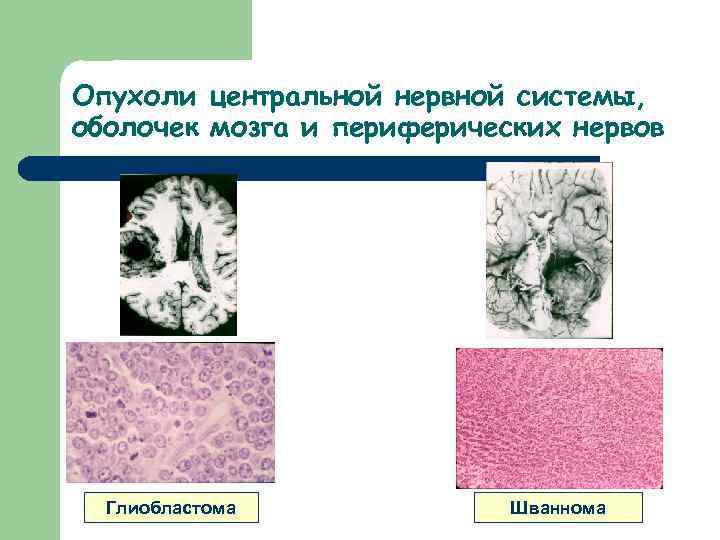 Опухоли центральной нервной системы, оболочек мозга и периферических нервов

Глиобластома

Шваннома